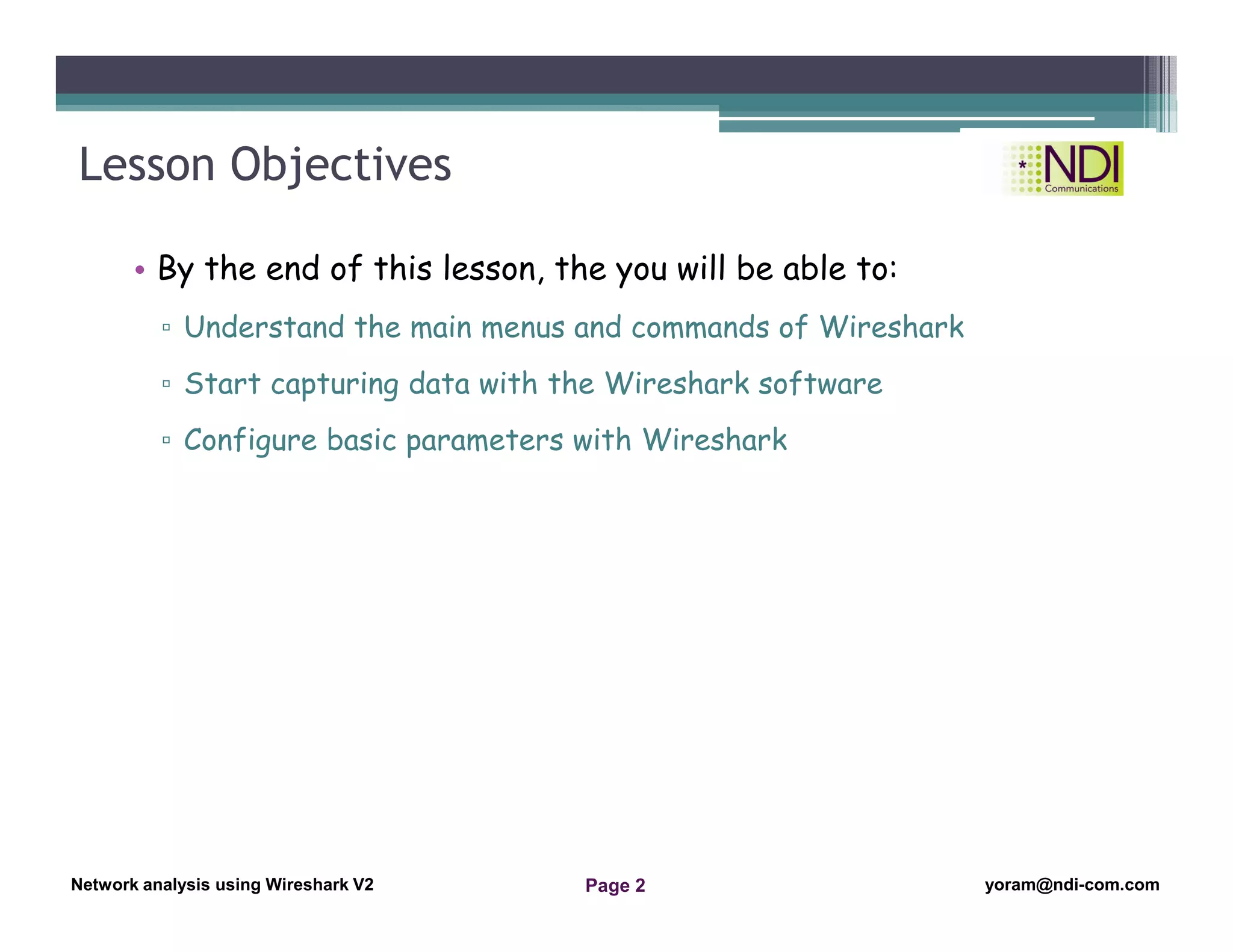 Lesson Objectives

*NDI Communications

• By the end of this lesson, the you will be able to:

▫ Understand the main menus and commands of Wireshark

▫ Start capturing data with the Wireshark software

▫ Configure basic parameters with Wireshark

Network analysis using Wireshark V2

Page 2

yoram@ndi-com.com